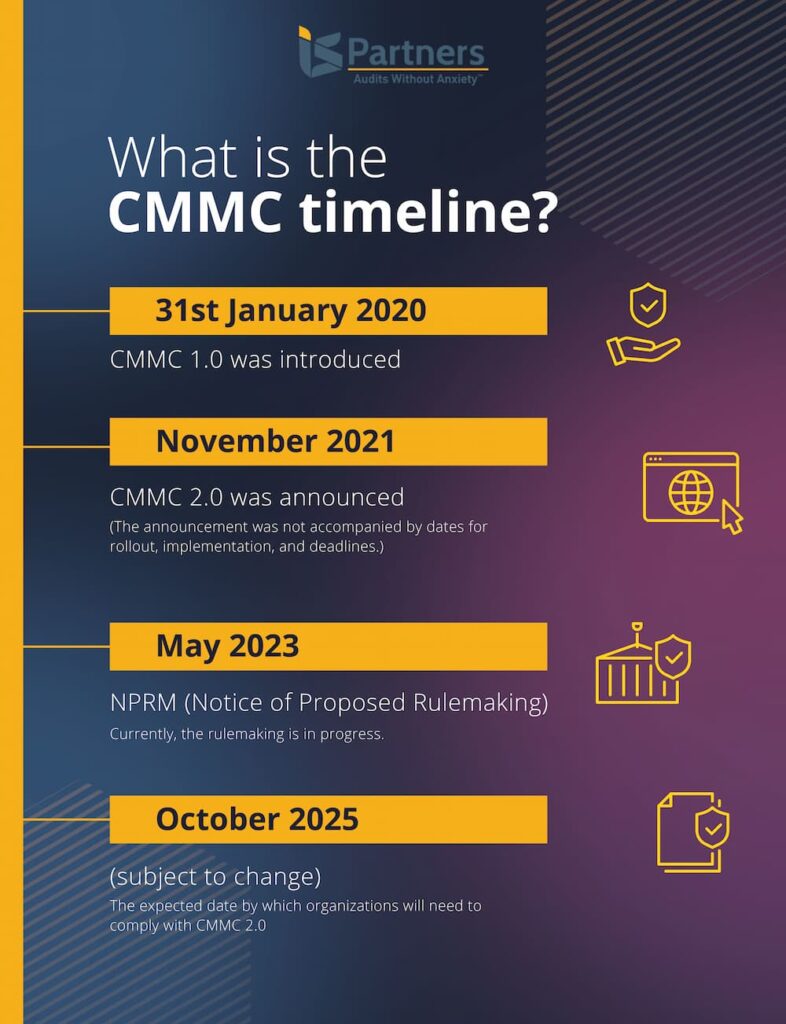 IS Partners
Audits Without Anxiety™

What is the
CMMC timeline?

31st January 2020

CMMC 1.0 was introduced

November 2021

CMMC 2.0 was announced

(The announcement was not accompanied by dates for rollout, implementation, and deadlines.)

May 2023

NPRM (Notice of Proposed Rulemaking)

Currently, the rulemaking is in progress.

October 2025

(subject to change)

The expected date by which organizations will need to comply with CMMC 2.0